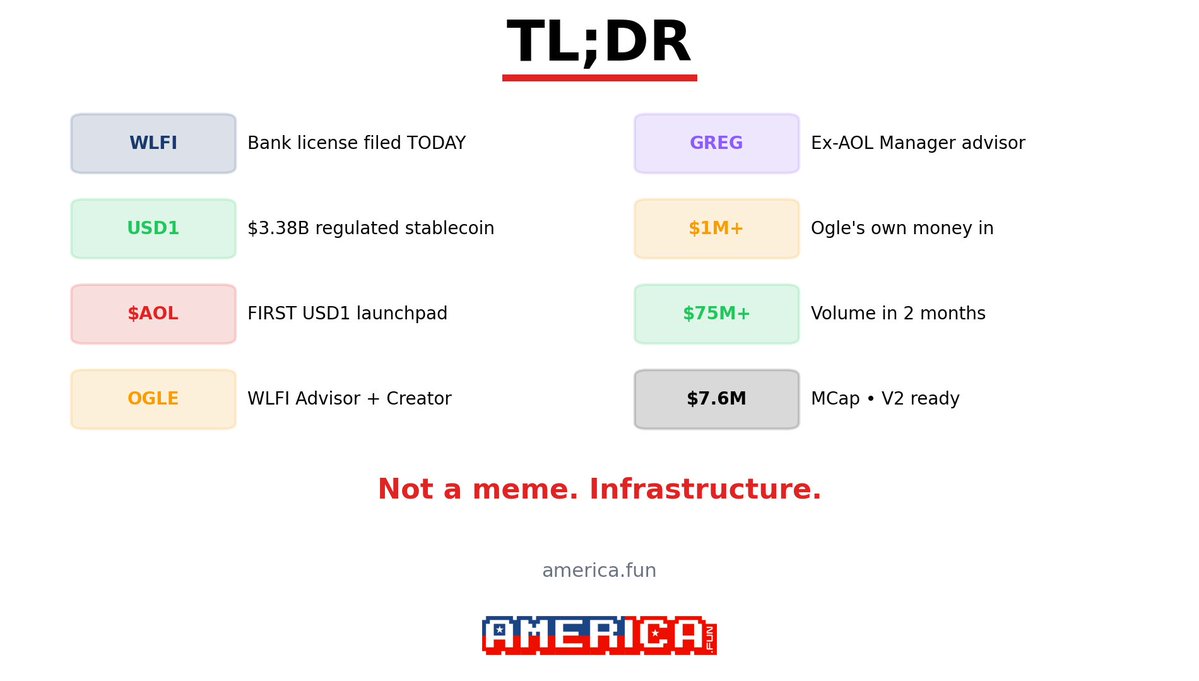 TL;DR

WLFI Bank license filed TODAY

USD1 \$3.38B regulated stablecoin

\$AOL FIRST USD1 launchpad

OGLE WLFI Advisor + Creator

GREG Ex-AOL Manager advisor

\$1M+ Ogle's own money in

\$75M+ Volume in 2 months

\$7.6M MCap • V2 ready

Not a meme. Infrastructure.

america.fun

AMERICA .FUN